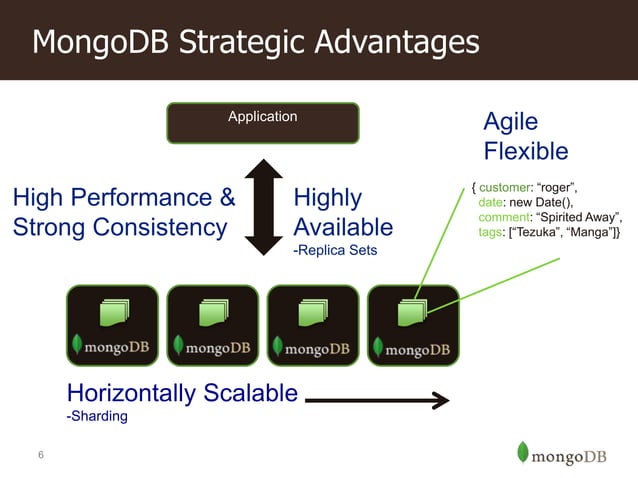 MongoDB Strategic Advantages

Application

Agile
Flexible

High Performance &
Strong Consistency

Highly
Available
-Replica Sets

{ customer: “roger”,
date: new Date(),
comment: “Spirited Away”,
tags: [“Tezuka”, “Manga”]}

mongoDB

mongoDB

mongoDB

mongoDB

Horizontally Scalable
-Sharding

6

mongoDB